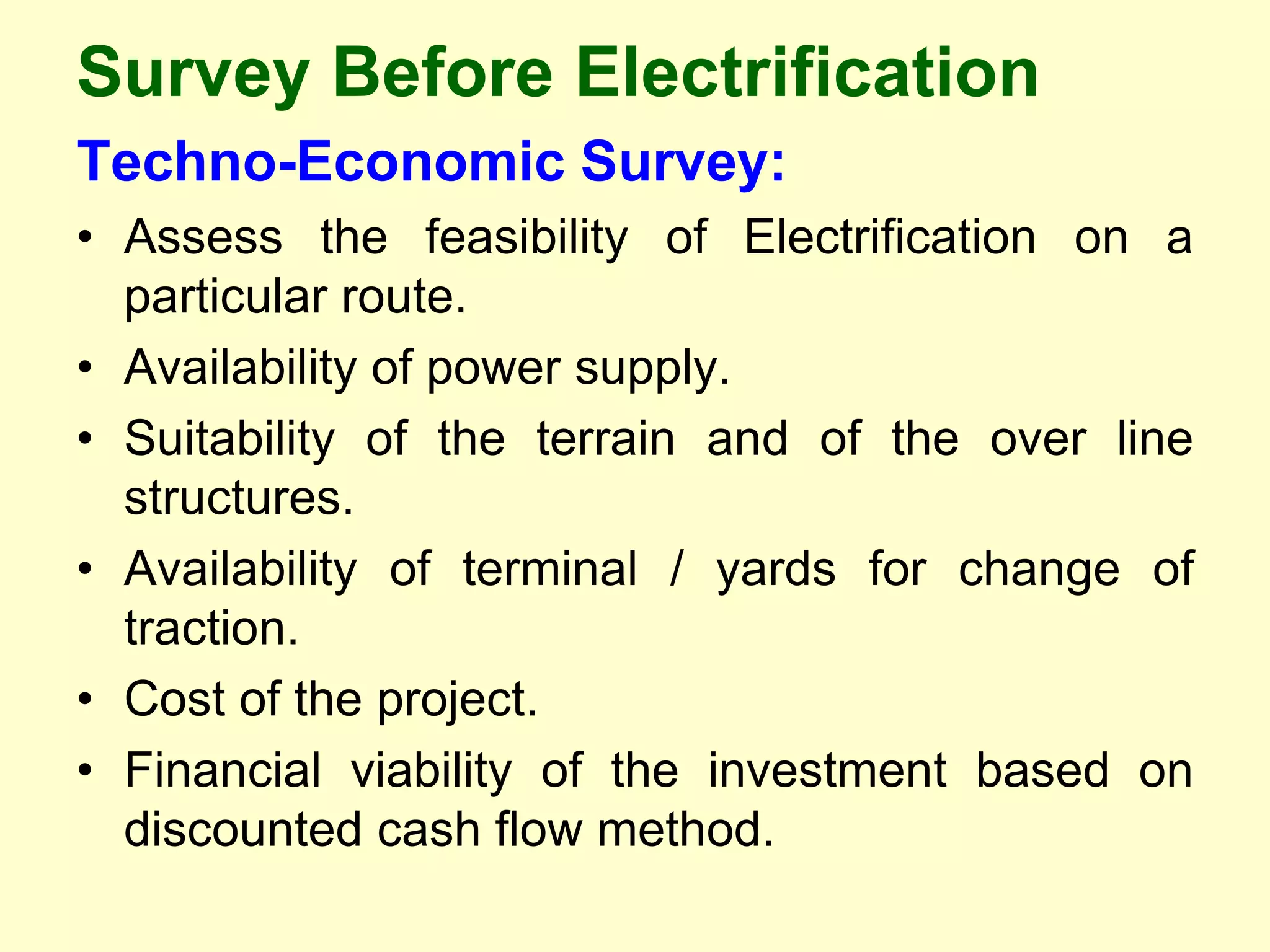 Survey Before Electrification

Techno-Economic Survey:

• Assess the feasibility of Electrification on a particular route.
• Availability of power supply.
• Suitability of the terrain and of the over line structures.
• Availability of terminal / yards for change of traction.
• Cost of the project.
• Financial viability of the investment based on discounted cash flow method.